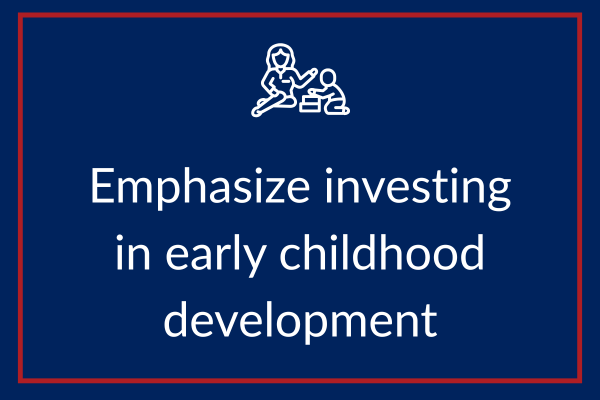 Emphasize investing in early childhood development